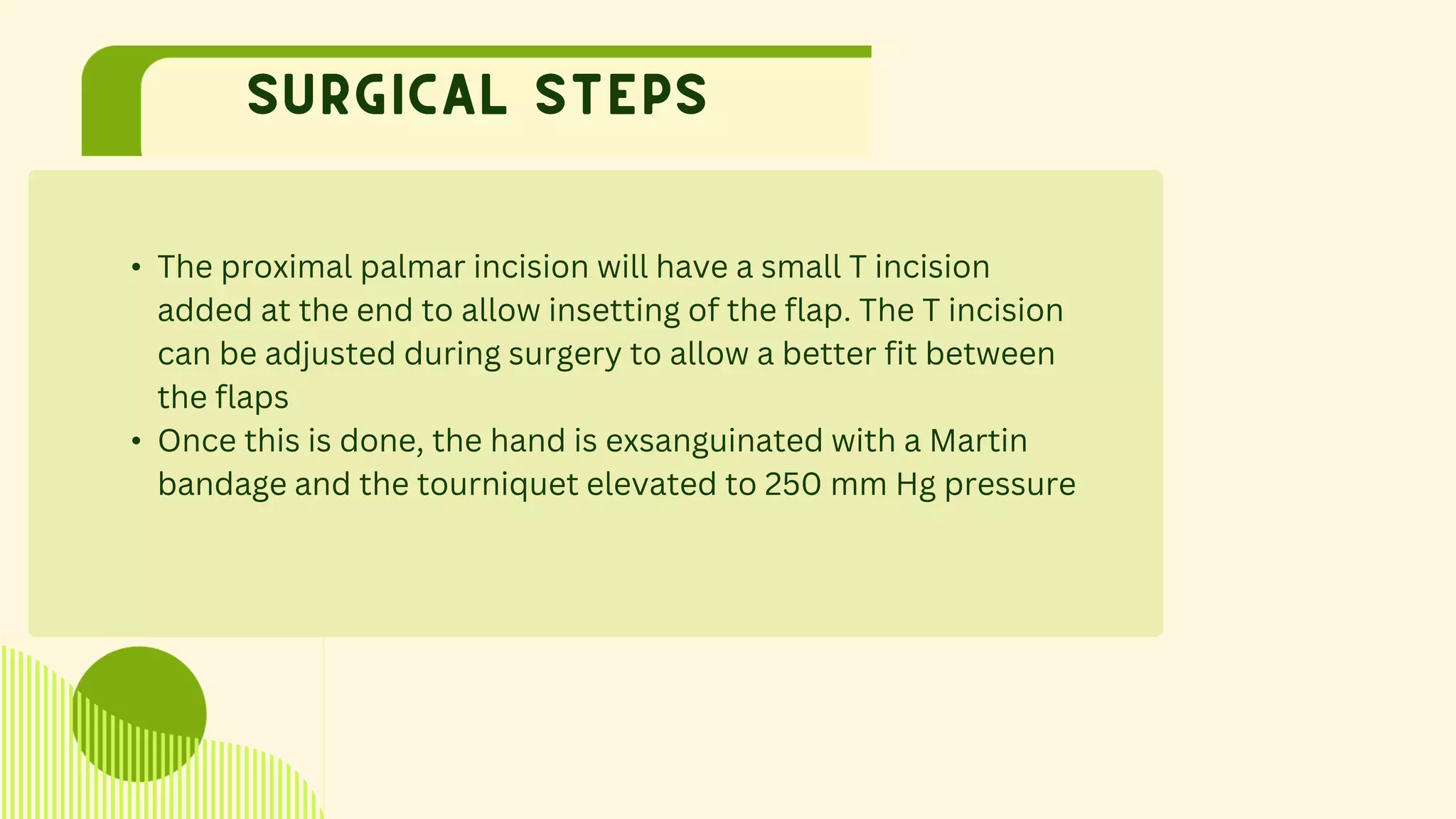 SURGICAL STEPS

• The proximal palmar incision will have a small T incision added at the end to allow insetting of the flap. The T incision can be adjusted during surgery to allow a better fit between the flaps
• Once this is done, the hand is exsanguinated with a Martin bandage and the tourniquet elevated to 250 mm Hg pressure